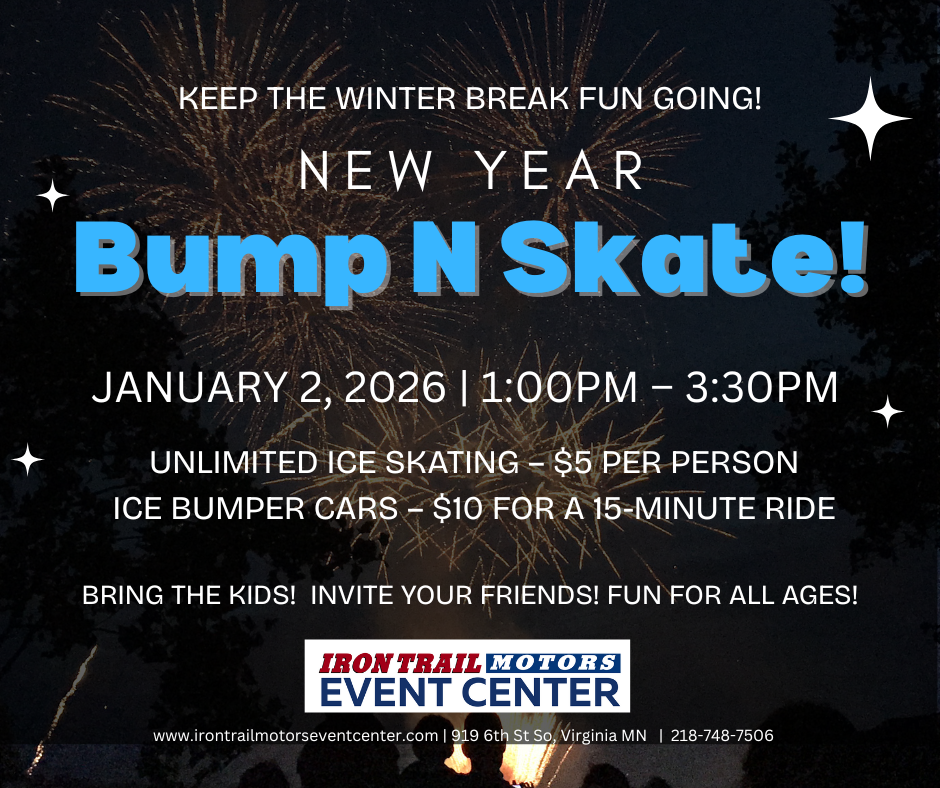 KEEP THE WINTER BREAK FUN GOING!

NEW YEAR

Bump N Skate!

JANUARY 2, 2026 | 1:00PM – 3:30PM

UNLIMITED ICE SKATING – $5 PER PERSON
ICE BUMPER CARS – $10 FOR A 15-MINUTE RIDE

BRING THE KIDS! INVITE YOUR FRIENDS! FUN FOR ALL AGES!

IRON TRAIL MOTORS
EVENT CENTER

www.irontrailmotorseventcenter.com | 919 6th St So, Virginia MN | 218-748-7506